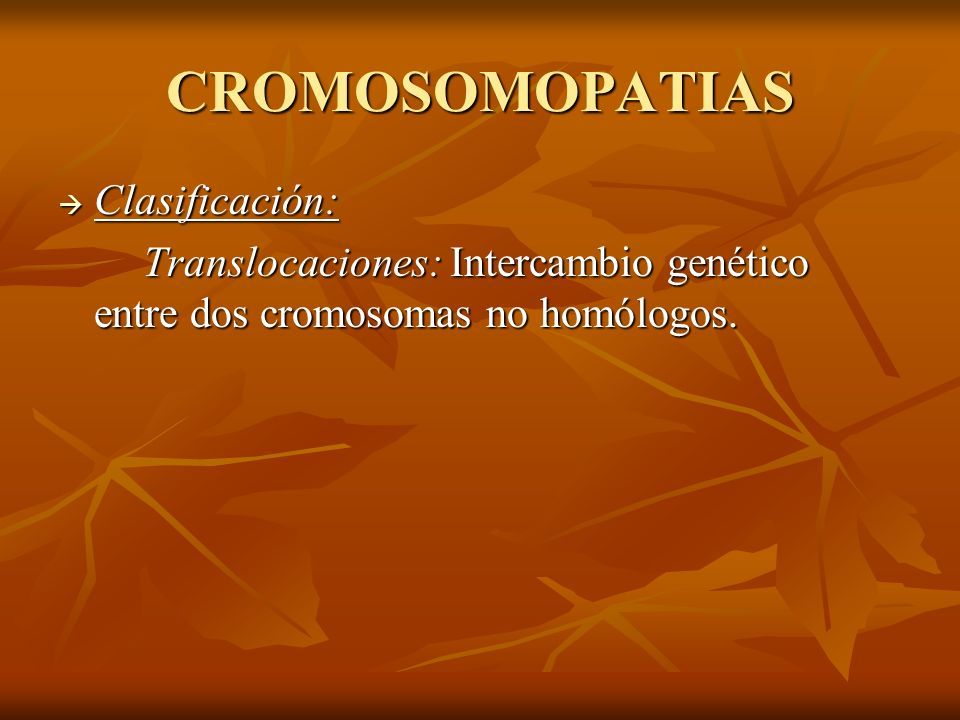 CROMOSOMOPATIAS

→ Clasificación:

Translocaciones: Intercambio genético entre dos cromosomas no homólogos.